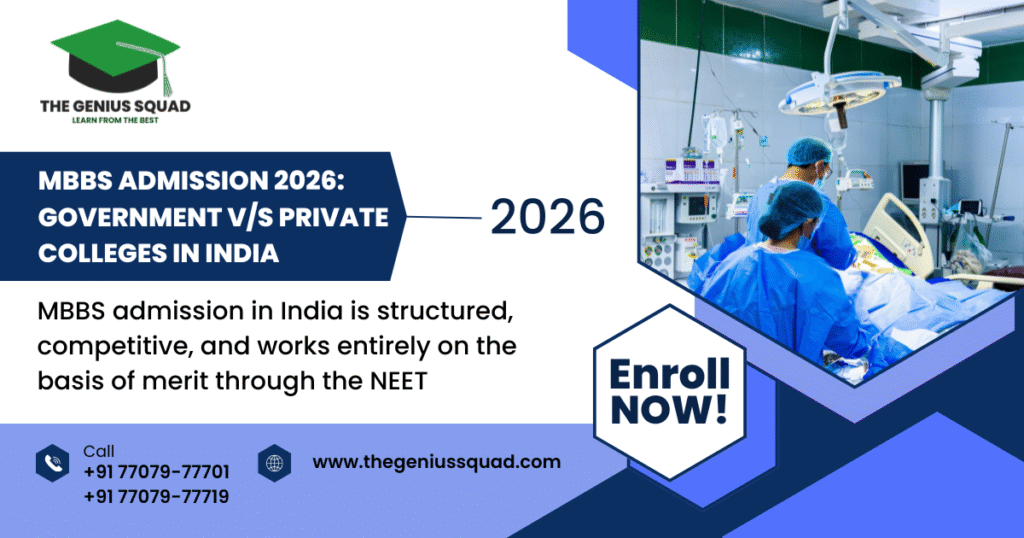 THE GENIUS SQUAD
LEARN FROM THE BEST

MBBS ADMISSION 2026: GOVERNMENT V/S PRIVATE COLLEGES IN INDIA

2026

MBBS admission in India is structured, competitive, and works entirely on the basis of merit through the NEET

Enroll NOW!

Call
+91 77079-77701
+91 77079-77719

www.thegeniussquad.com